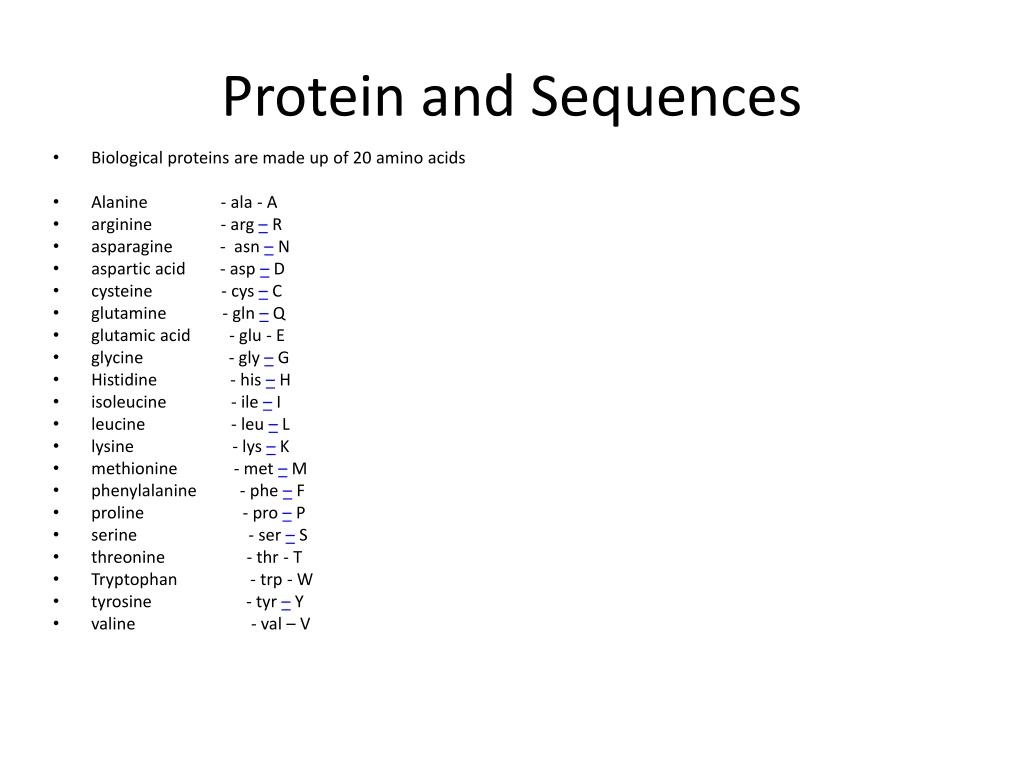 Protein and Sequences

• Biological proteins are made up of 20 amino acids

• Alanine - ala - A
• arginine - arg – R
• asparagine - asn – N
• aspartic acid - asp – D
• cysteine - cys – C
• glutamine - gln – Q
• glutamic acid - glu - E
• glycine - gly – G
• Histidine - his – H
• isoleucine - ile – I
• leucine - leu – L
• lysine - lys – K
• methionine - met – M
• phenylalanine - phe – F
• proline - pro – P
• serine - ser – S
• threonine - thr - T
• Tryptophan - trp - W
• tyrosine - tyr – Y
• valine - val – V